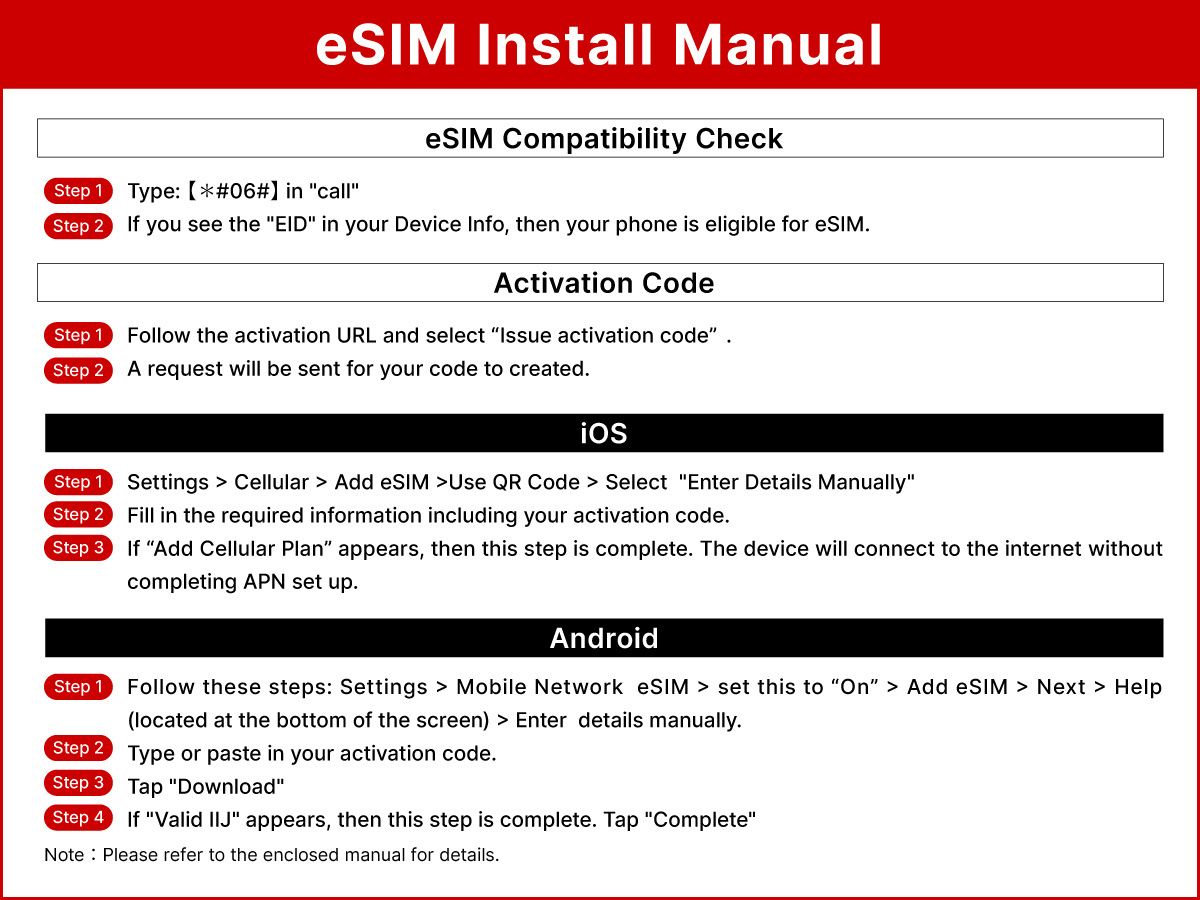 eSIM Install Manual

eSIM Compatibility Check

Step 1 Type:【＊#06#】in "call"
Step 2 If you see the "EID" in your Device Info, then your phone is eligible for eSIM.

Activation Code

Step 1 Follow the activation URL and select “Issue activation code” .
Step 2 A request will be sent for your code to created.

iOS

Step 1 Settings > Cellular > Add eSIM >Use QR Code > Select "Enter Details Manually"
Step 2 Fill in the required information including your activation code.
Step 3 If “Add Cellular Plan” appears, then this step is complete. The device will connect to the internet without completing APN set up.

Android

Step 1 Follow these steps: Settings > Mobile Network eSIM > set this to “On” > Add eSIM > Next > Help (located at the bottom of the screen) > Enter details manually.
Step 2 Type or paste in your activation code.
Step 3 Tap "Download"
Step 4 If "Valid IIJ" appears, then this step is complete. Tap "Complete"

Note：Please refer to the enclosed manual for details.